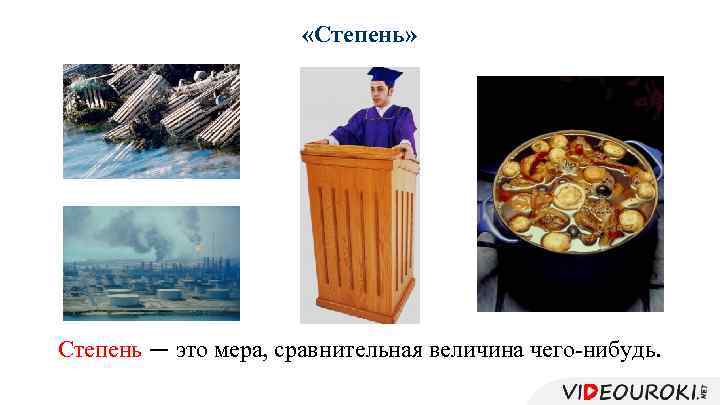 «Степень»

Степень — это мера, сравнительная величина чего-нибудь.

VIDEOUROKI.NET